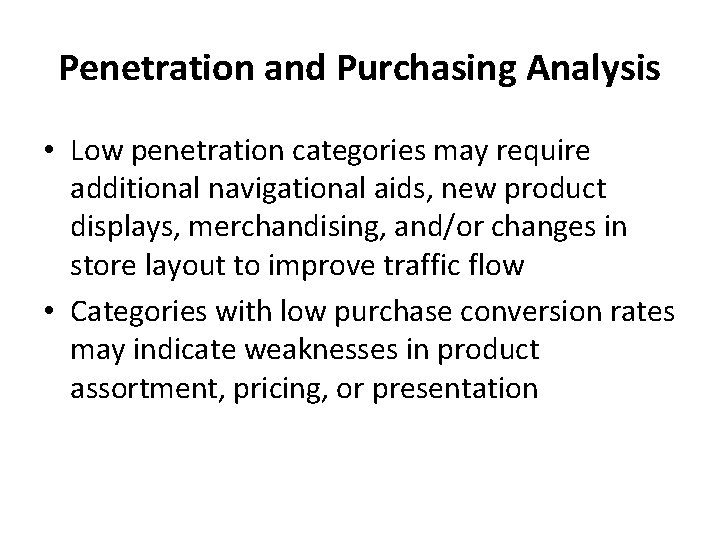 Penetration and Purchasing Analysis

• Low penetration categories may require additional navigational aids, new product displays, merchandising, and/or changes in store layout to improve traffic flow

• Categories with low purchase conversion rates may indicate weaknesses in product assortment, pricing, or presentation